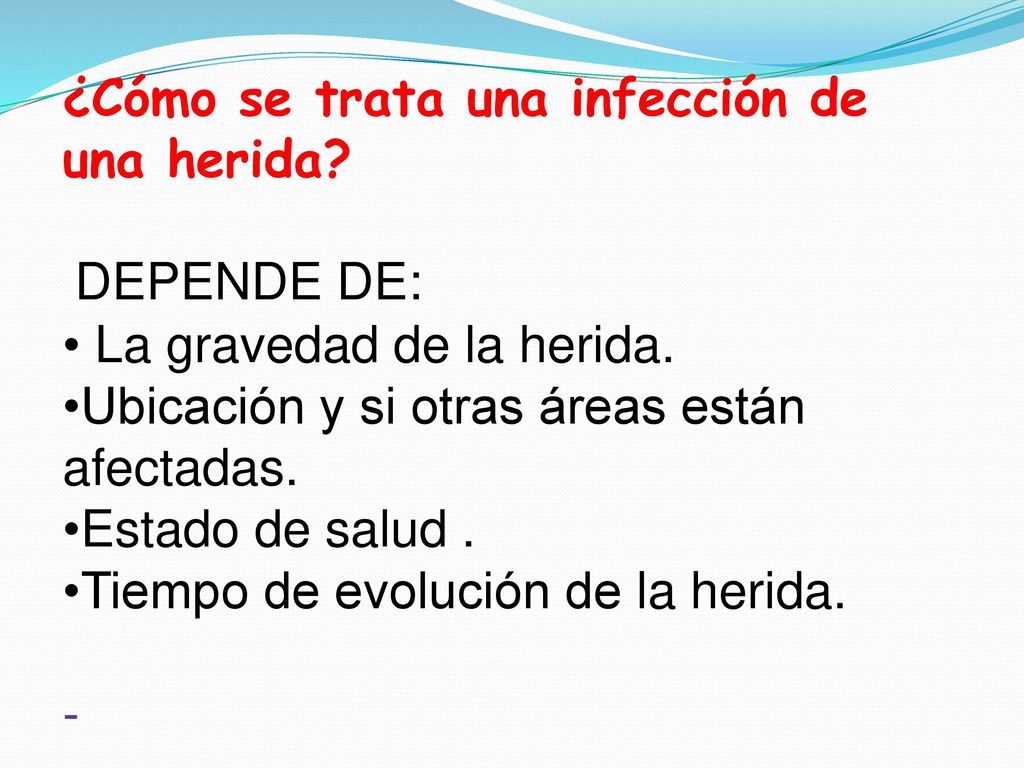 ¿Cómo se trata una infección de una herida?

DEPENDE DE:
• La gravedad de la herida.
•Ubicación y si otras áreas están afectadas.
•Estado de salud .
•Tiempo de evolución de la herida.

-